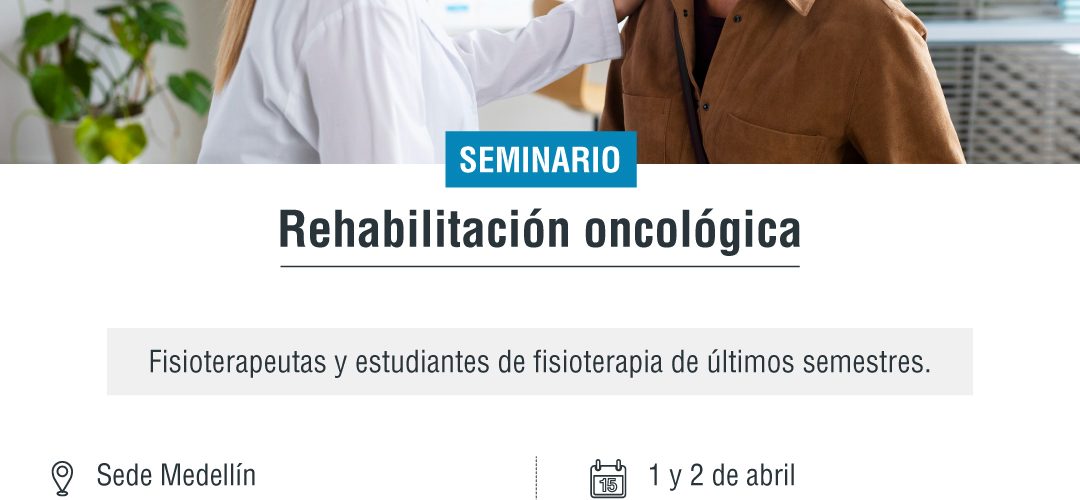 SEMINARIO

Rehabilitación oncológica

Fisioterapeutas y estudiantes de fisioterapia de últimos semestres.

Sede Medellín

15

1 y 2 de abril